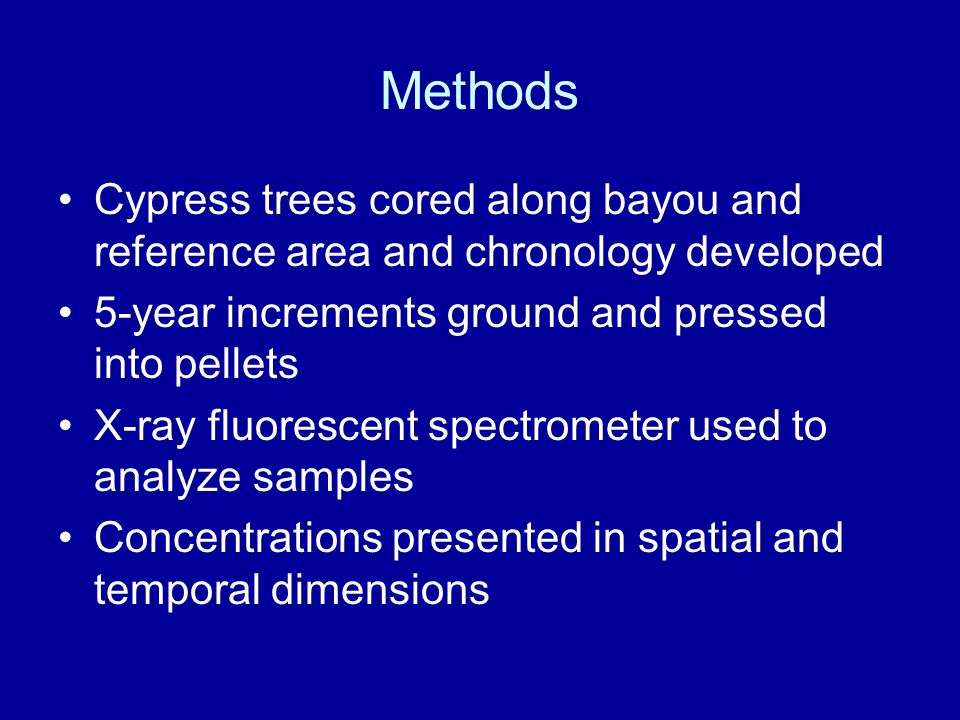 Methods

• Cypress trees cored along bayou and reference area and chronology developed
• 5-year increments ground and pressed into pellets
• X-ray fluorescent spectrometer used to analyze samples
• Concentrations presented in spatial and temporal dimensions